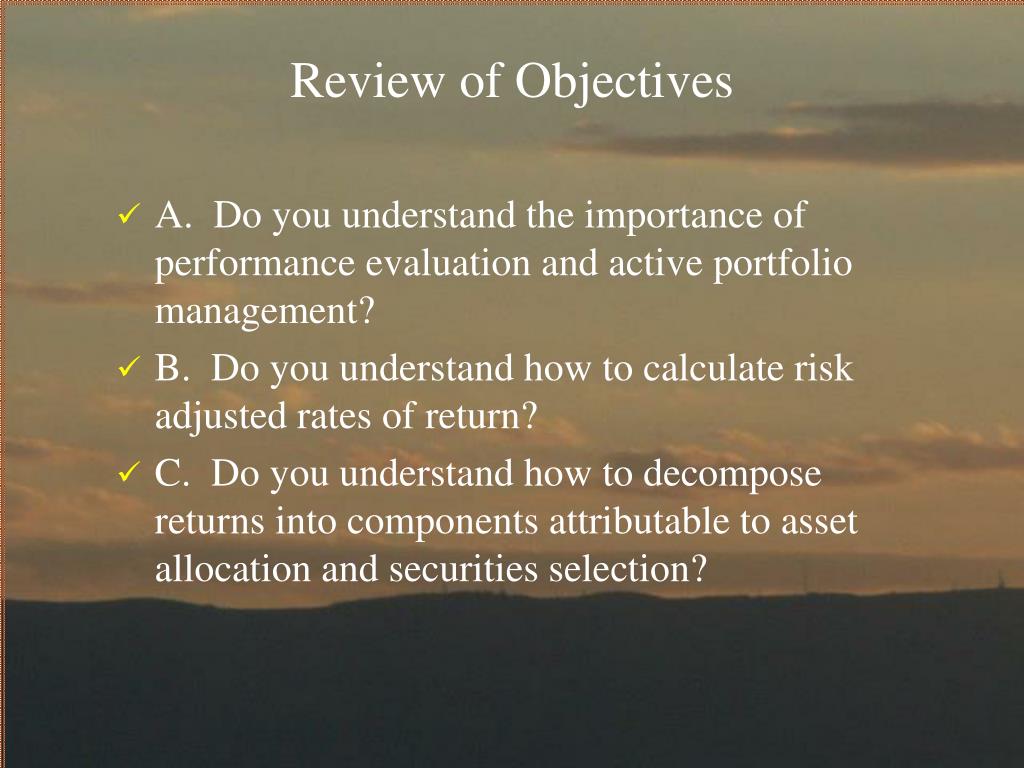 Review of Objectives

✓ A. Do you understand the importance of performance evaluation and active portfolio management?

✓ B. Do you understand how to calculate risk adjusted rates of return?

✓ C. Do you understand how to decompose returns into components attributable to asset allocation and securities selection?